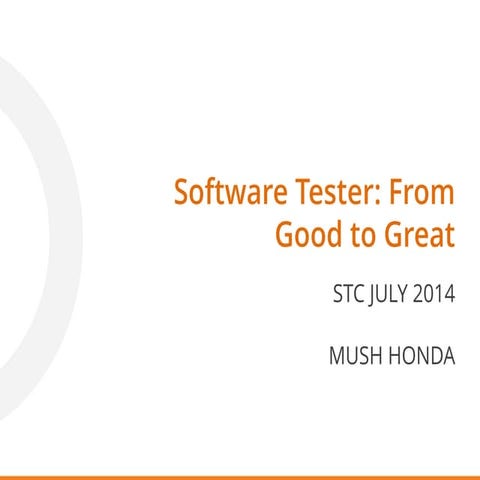 Software Tester: From Good to Great

STC JULY 2014

MUSH HONDA